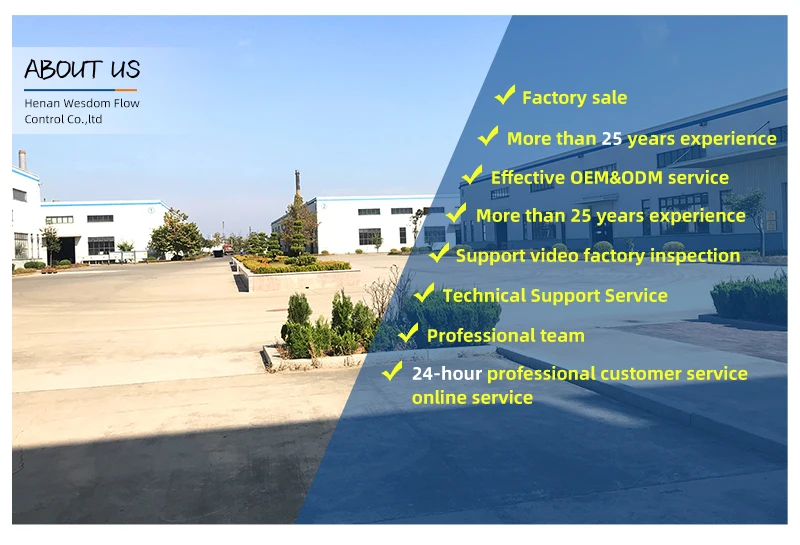 ABOUT US

Henan Wesdom Flow Control Co.,ltd

Factory sale

More than 25 years experience

Effective OEM&ODM service

More than 25 years experience

Support video factory inspection

Technical Support Service

Professional team

24-hour professional customer service online service